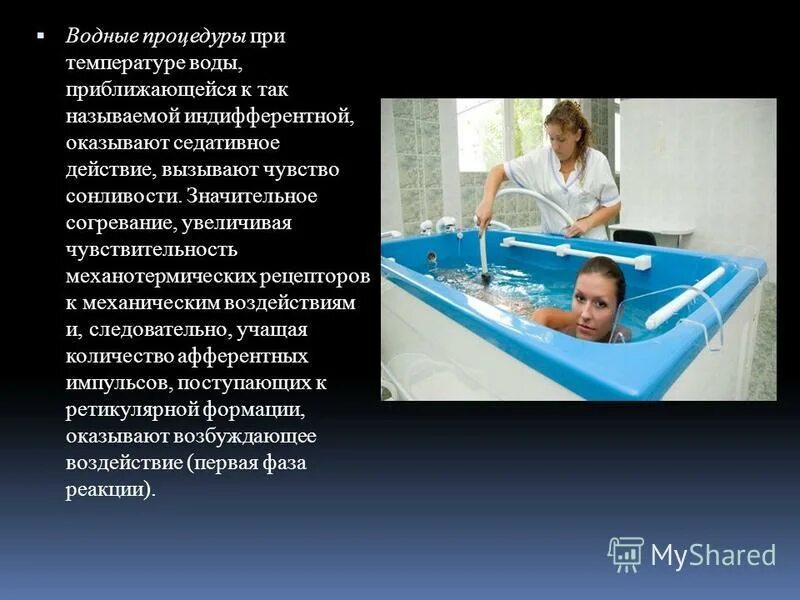 ▪ Водные процедуры при температуре воды, приближающейся к так называемой индифферентной, оказывают седативное действие, вызывают чувство сонливости. Значительное согревание, увеличивая чувствительность механотермических рецепторов к механическим воздействиям и, следовательно, учащая количество афферентных импульсов, поступающих к ретикулярной формации, оказывают возбуждающее воздействие (первая фаза реакции).

MyShared